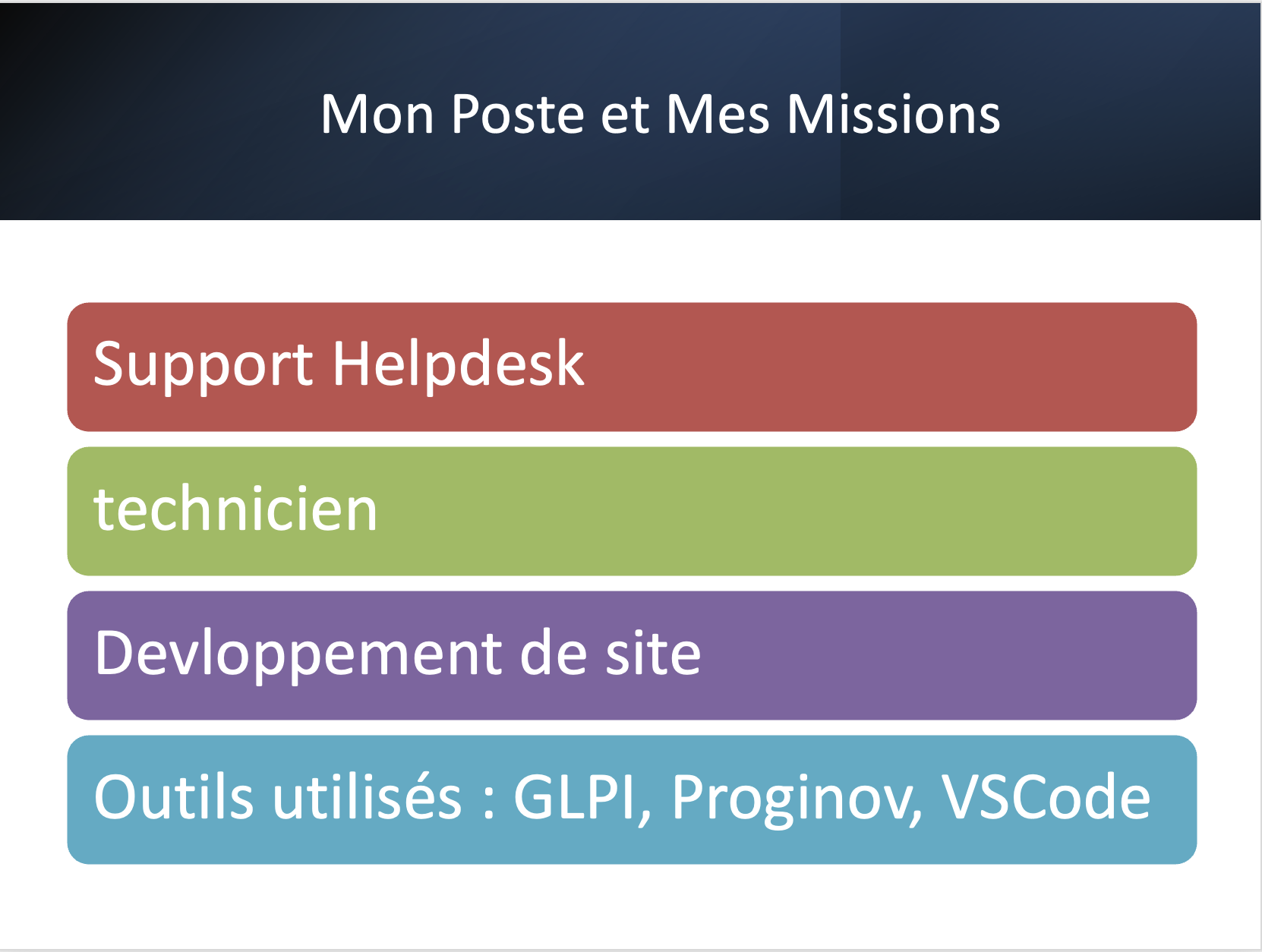 Mon Poste et Mes Missions

Support Helpdesk

technicien

Devloppement de site

Outils utilisés : GLPI, Proginov, VSCode